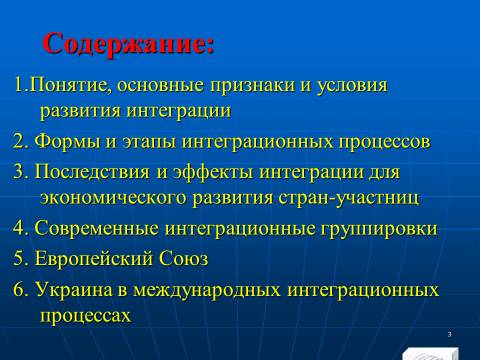 Содержание:

1.Понятие, основные признаки и условия развития интеграции

2. Формы и этапы интеграционных процессов

3. Последствия и эффекты интеграции для экономического развития стран-участниц

4. Современные интеграционные группировки

5. Европейский Союз

6. Украина в международных интеграционных процессах

3